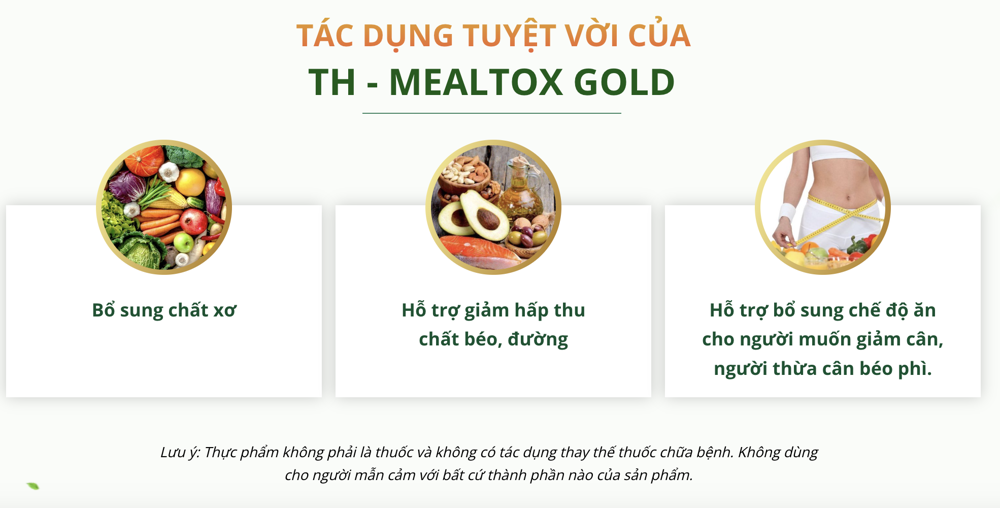 TÁC DỤNG TUYỆT VỜI CỦA
TH - MEALTOX GOLD

Bổ sung chất xơ

Hỗ trợ giảm hấp thu chất béo, đường

Hỗ trợ bổ sung chế độ ăn cho người muốn giảm cân, người thừa cân béo phì.

Lưu ý: Thực phẩm không phải là thuốc và không có tác dụng thay thế thuốc chữa bệnh. Không dùng cho người mẫn cảm với bất cứ thành phần nào của sản phẩm.